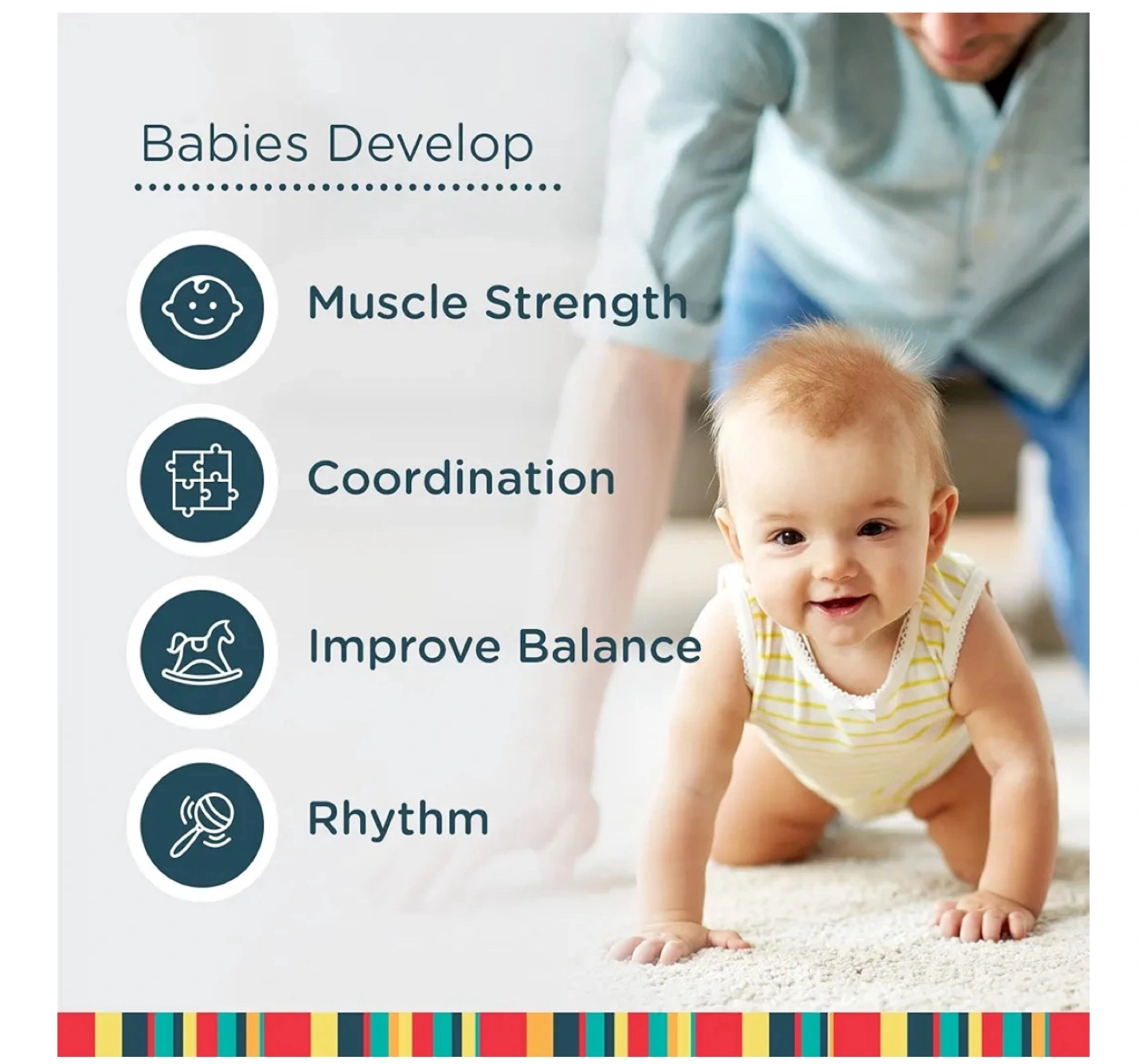 Babies Develop

Muscle Strength

Coordination

Improve Balance

Rhythm